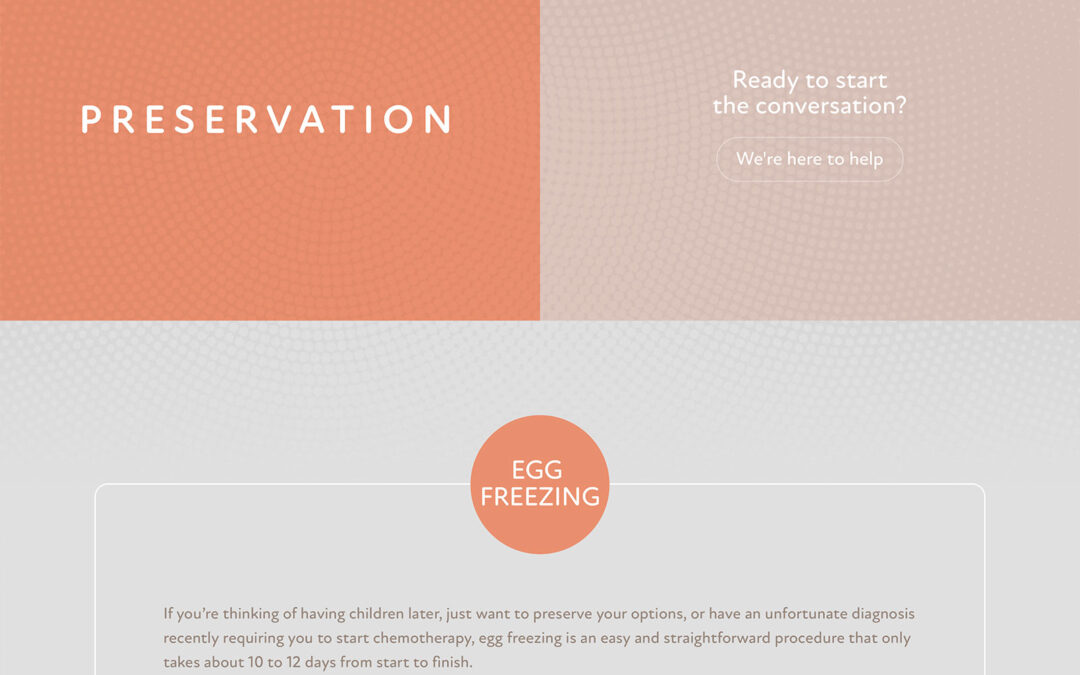 PRESERVATION

Ready to start the conversation?

We're here to help

EGG FREEZING

If you're thinking of having children later, just want to preserve your options, or have an unfortunate diagnosis recently requiring you to start chemotherapy, egg freezing is an easy and straightforward procedure that only takes about 10 to 12 days from start to finish.